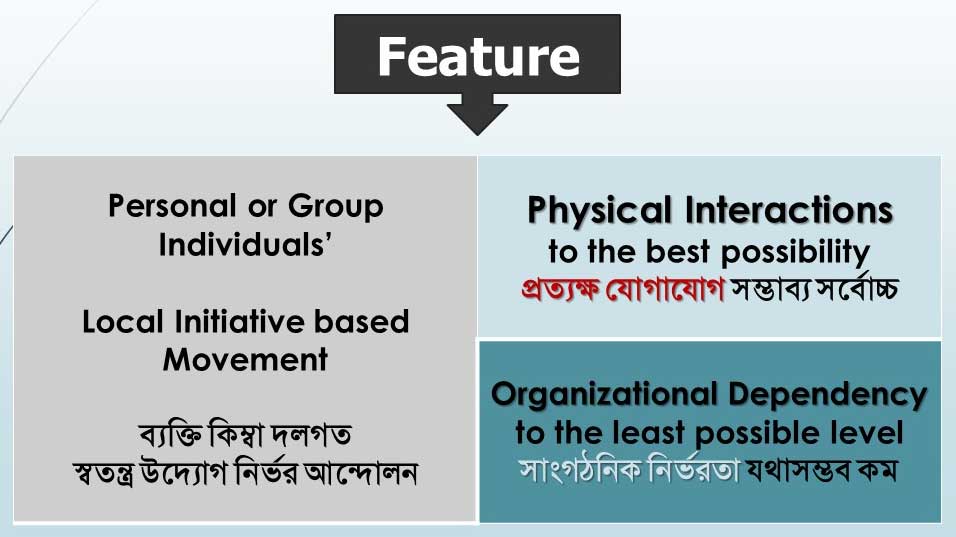 Feature

Personal or Group Individuals'

Local Initiative based Movement

ব্যক্তি কিম্বা দলগত স্বতন্ত্র উদ্যোগ নির্ভর আন্দোলন

Physical Interactions to the best possibility
প্রত্যক্ষ যোগাযোগ সম্ভাব্য সর্বোচ্চ

Organizational Dependency to the least possible level
সাংগঠনিক নির্ভরতা যথাসম্ভব কম